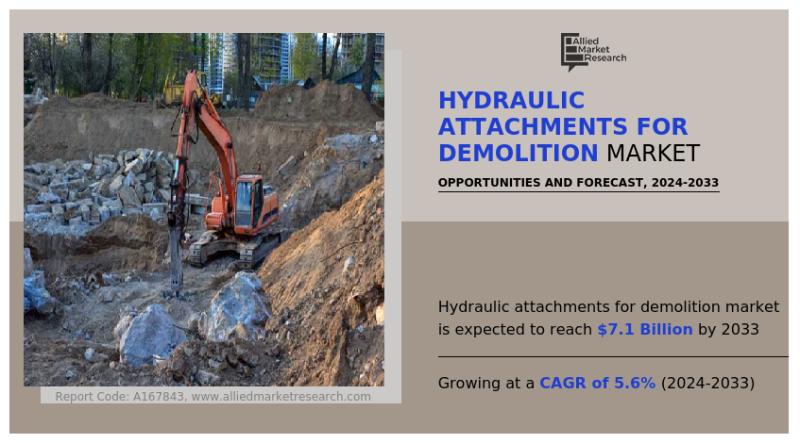 Allied Market Research

HYDRAULIC ATTACHMENTS FOR DEMOLITION MARKET

OPPORTUNITIES AND FORECAST, 2024-2033

Hydraulic attachments for demolition market is expected to reach $7.1 Billion by 2033

Growing at a CAGR of 5.6% (2024-2033)

Report Code: A167843, www.alliedmarketresearch.com